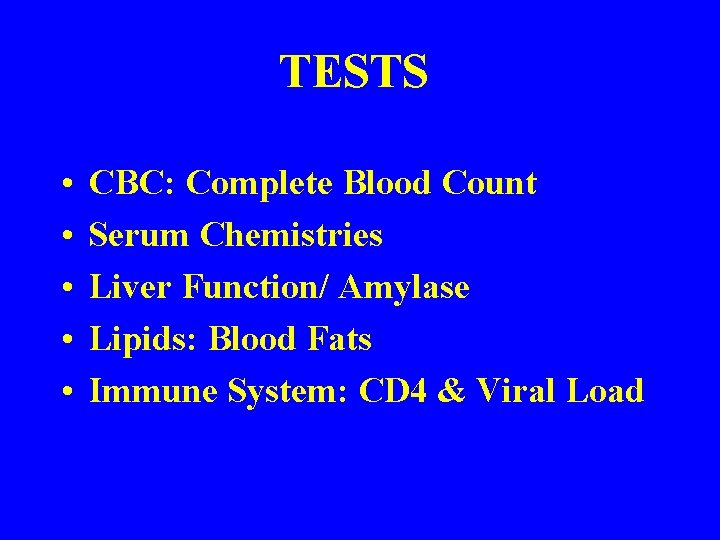 TESTS

• CBC: Complete Blood Count
• Serum Chemistries
• Liver Function/ Amylase
• Lipids: Blood Fats
• Immune System: CD4 & Viral Load